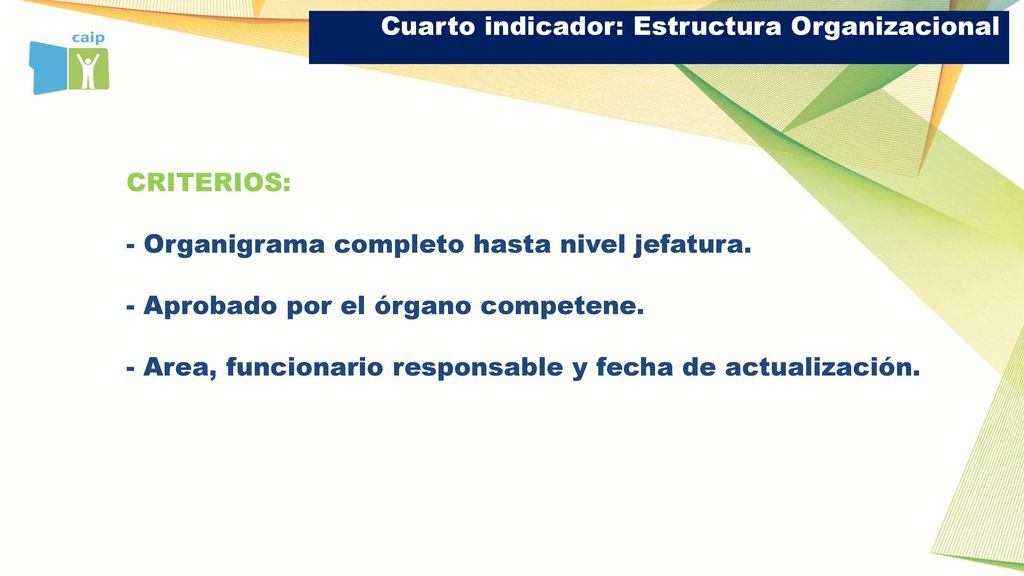 caip

Cuarto indicador: Estructura Organizacional

CRITERIOS:

- Organigrama completo hasta nivel jefatura.

- Aprobado por el órgano competene.

- Area, funcionario responsable y fecha de actualización.